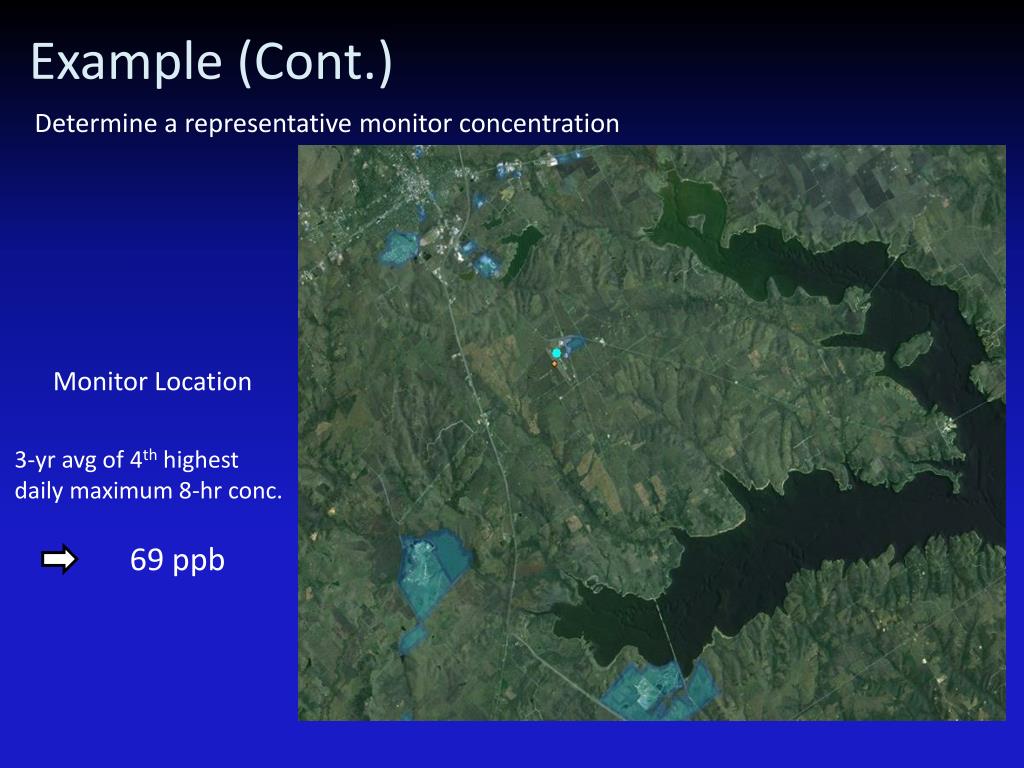 Example (Cont.)

Determine a representative monitor concentration

Monitor Location

3-yr avg of 4$^{th}$ highest daily maximum 8-hr conc.

69 ppb